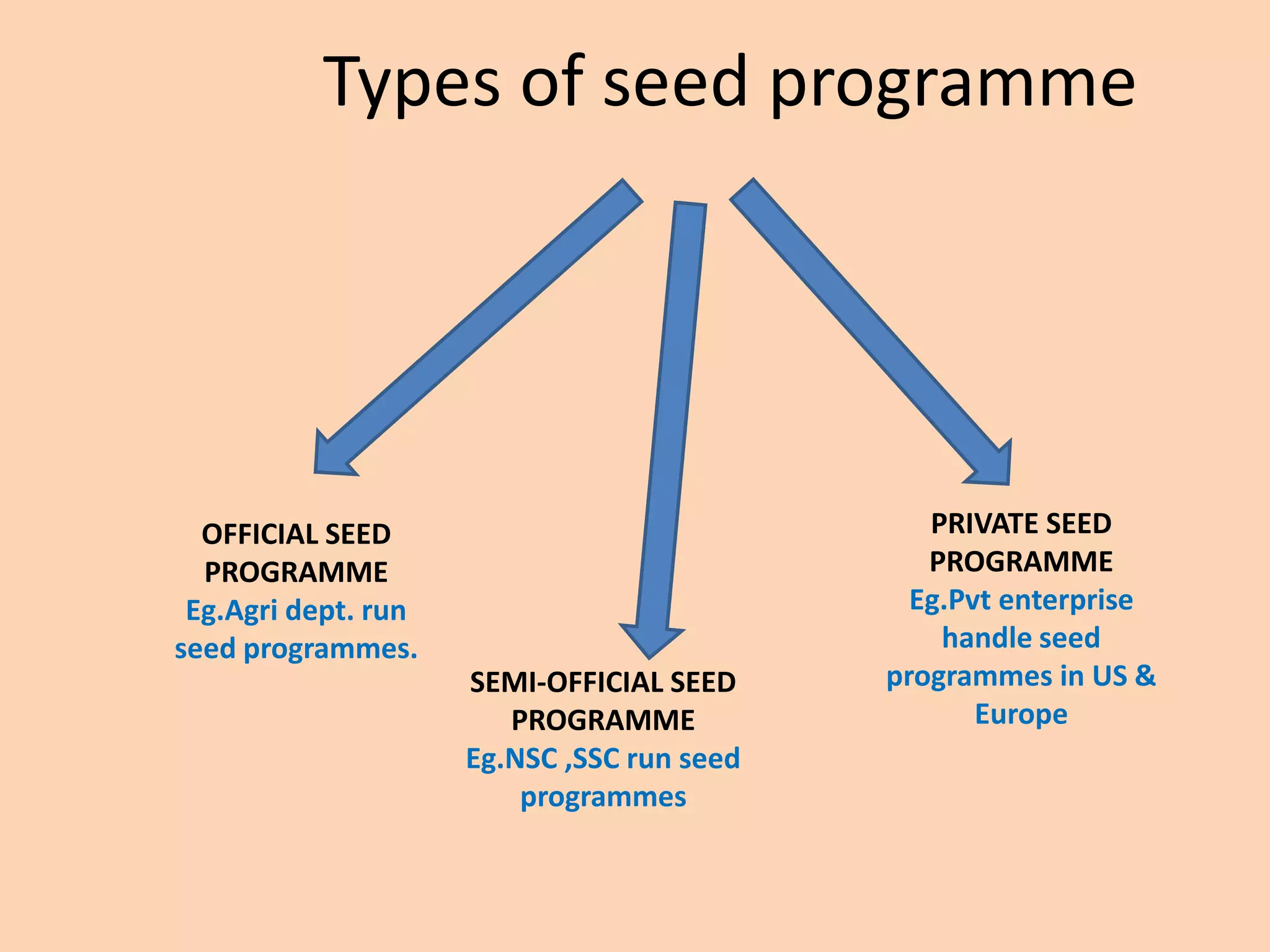 Types of seed programme

OFFICIAL SEED PROGRAMME
Eg.Agri dept. run seed programmes.

SEMI-OFFICIAL SEED PROGRAMME
Eg.NSC ,SSC run seed programmes

PRIVATE SEED PROGRAMME
Eg.Pvt enterprise handle seed programmes in US & Europe